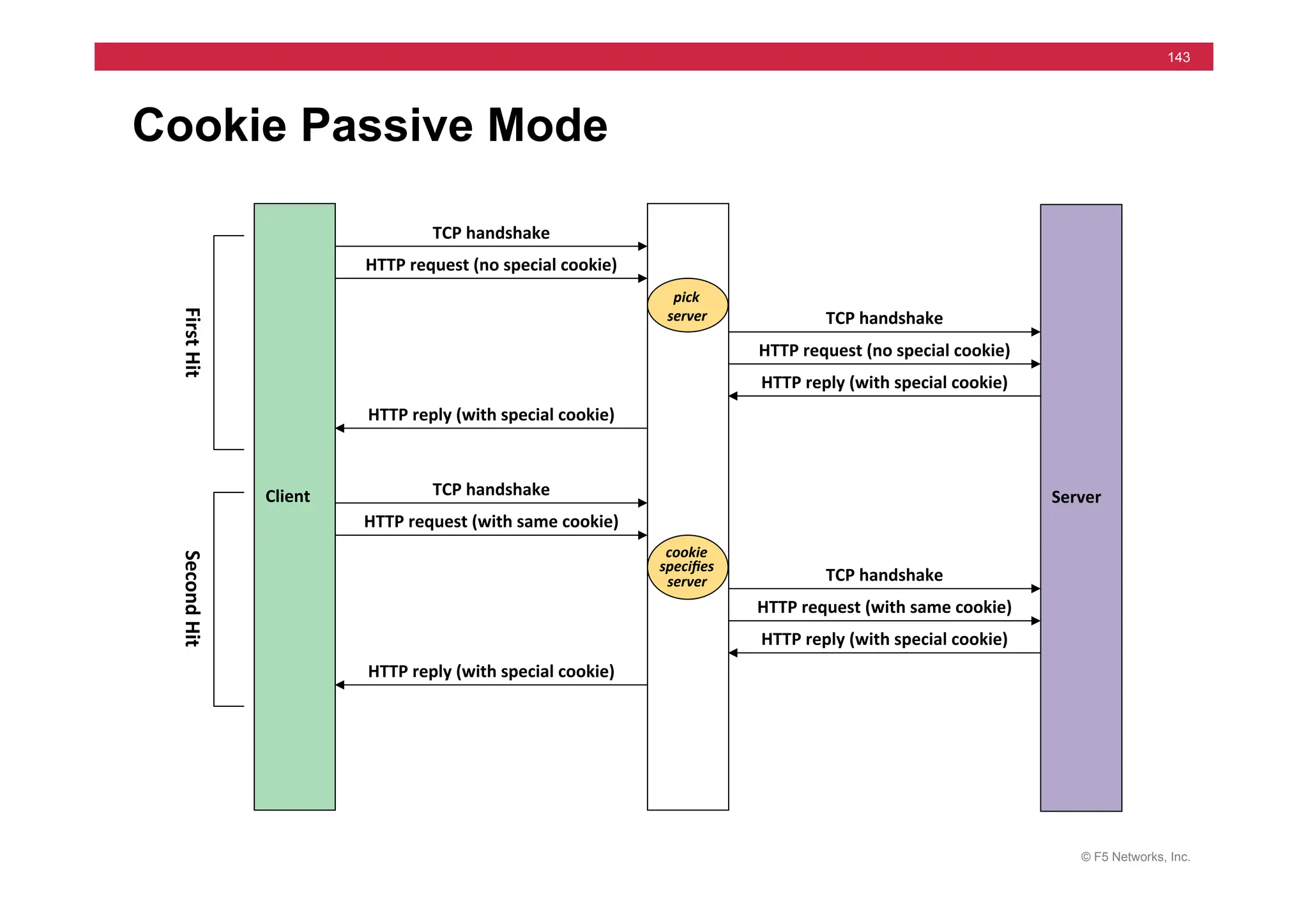 143

Cookie Passive Mode

First Hit

Second Hit

Client

TCP handshake

HTTP request (no special cookie)

pick server

TCP handshake

HTTP request (no special cookie)

HTTP reply (with special cookie)

HTTP reply (with special cookie)

TCP handshake

HTTP request (with same cookie)

cookie specifies server

TCP handshake

HTTP request (with same cookie)

HTTP reply (with special cookie)

HTTP reply (with special cookie)

Server

© F5 Networks, Inc.